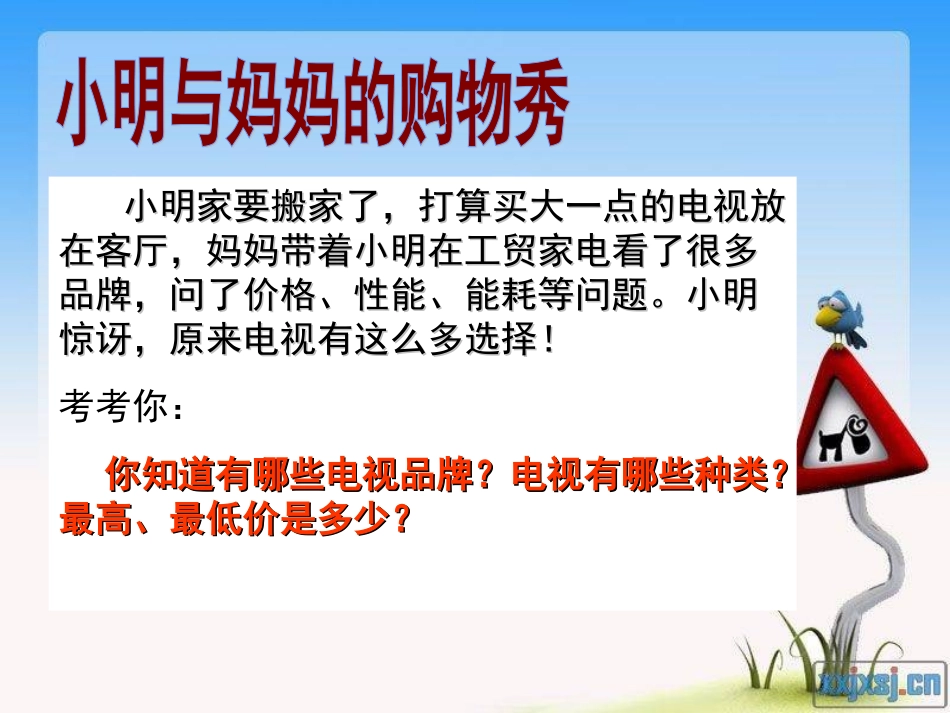 小明与妈妈的购物秀

小明家要搬家了，打算买大一点的电视放在客厅，妈妈带着小明在工贸家电看了很多品牌，问了价格、性能、能耗等问题。小明惊讶，原来电视有这么多选择！

考考你：

你知道有哪些电视品牌？电视有哪些种类？最高、最低价是多少？

xxjxsj.cn